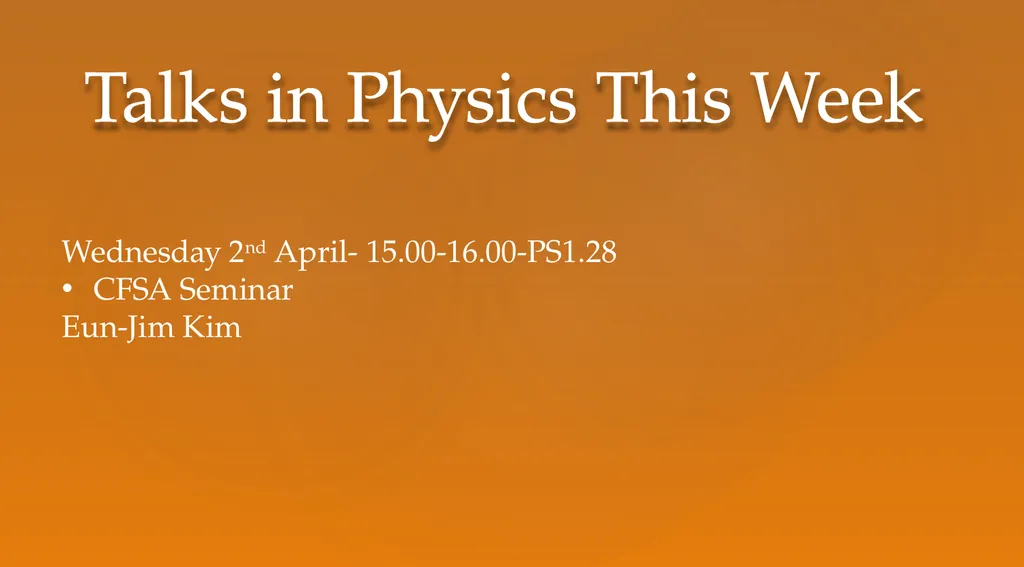 Talks in Physics This Week

Wednesday 2nd April- 15.00-16.00-PS1.28
• CFSA Seminar
Eun-Jim Kim